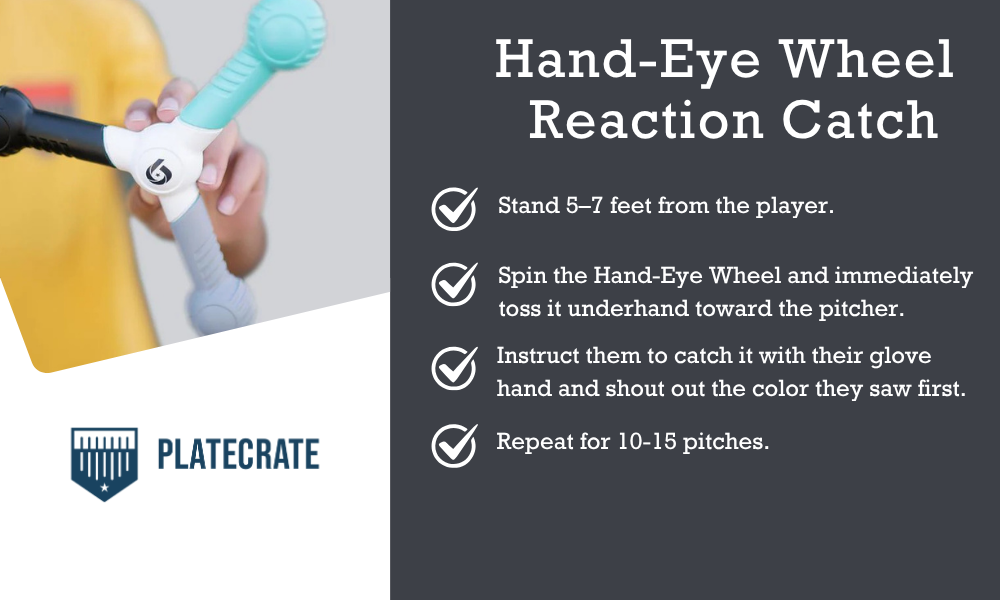 PLATECRATE

Hand-Eye Wheel Reaction Catch

Stand 5–7 feet from the player.

Spin the Hand-Eye Wheel and immediately toss it underhand toward the pitcher.

Instruct them to catch it with their glove hand and shout out the color they saw first.

Repeat for 10-15 pitches.